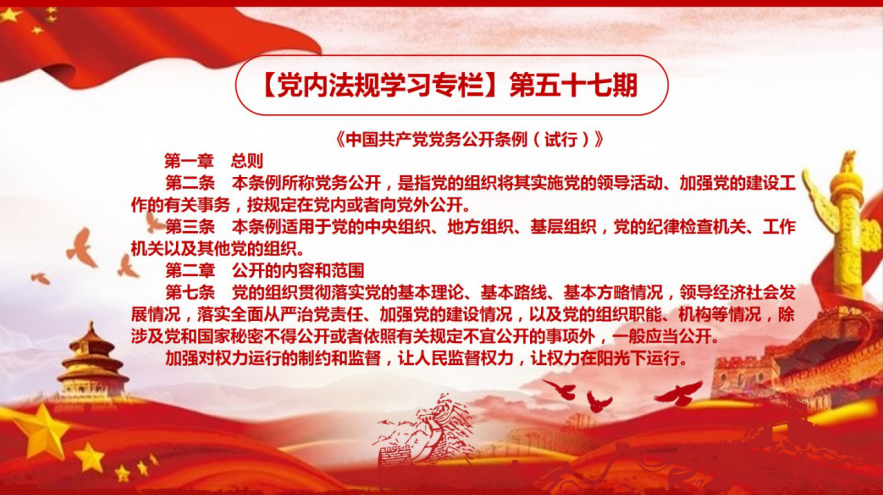 【党内法规学习专栏】第五十七期

《中国共产党党务公开条例（试行）》

第一章　总则

第二条　本条例所称党务公开，是指党的组织将其实施党的领导活动、加强党的建设工作的有关事务，按规定在党内或者向党外公开。

第三条　本条例适用于党的中央组织、地方组织、基层组织，党的纪律检查机关、工作机关以及其他党的组织。

第二章　公开的内容和范围

第七条　党的组织贯彻落实党的基本理论、基本路线、基本方略情况，领导经济社会发展情况，落实全面从严治党责任、加强党的建设情况，以及党的组织职能、机构等情况，除涉及党和国家秘密不得公开或者依照有关规定不宜公开的事项外，一般应当公开。

加强对权力运行的制约和监督，让人民监督权力，让权力在阳光下运行。